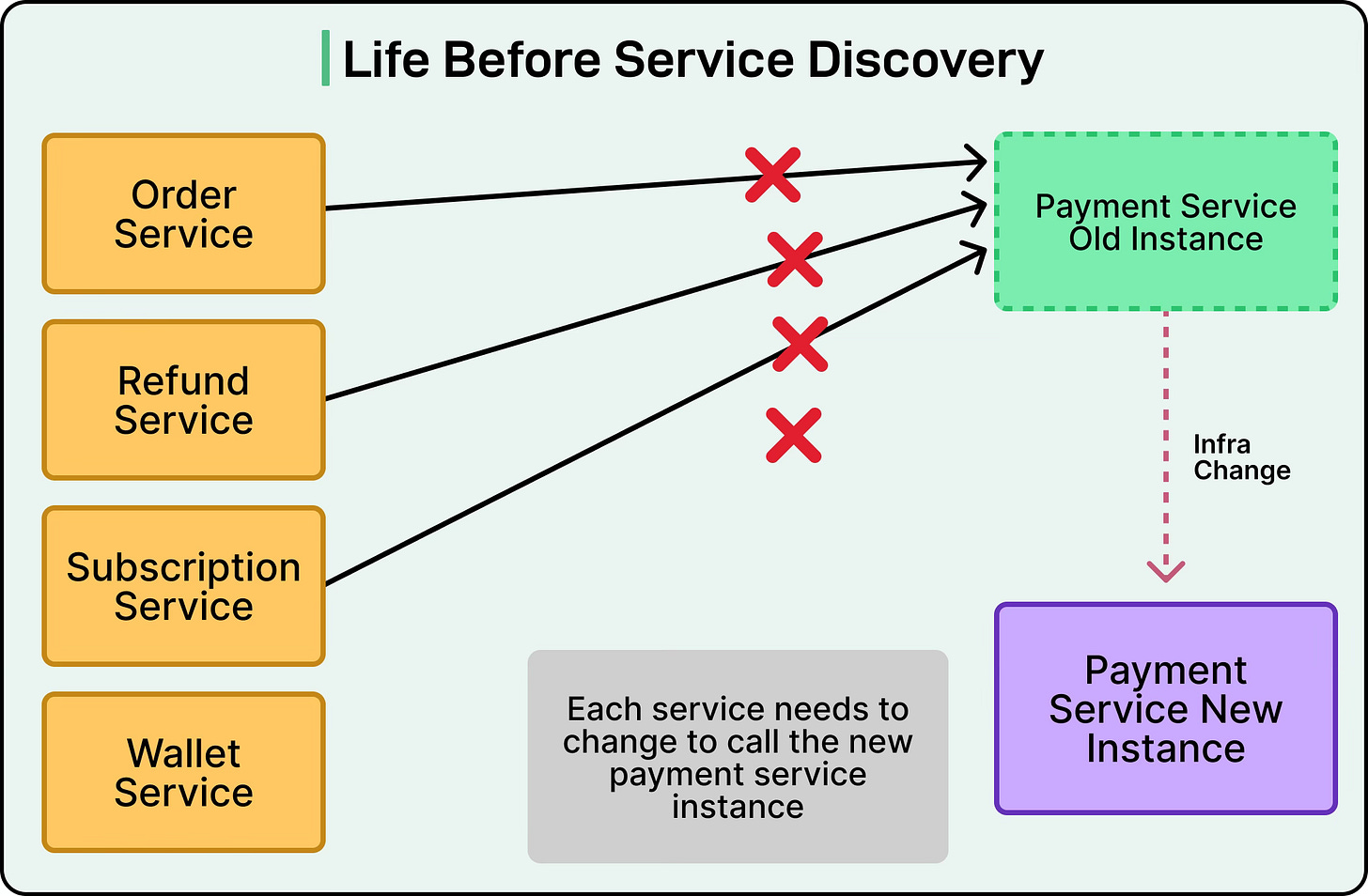 Life Before Service Discovery

Order Service

Refund Service

Subscription Service

Wallet Service

Payment Service Old Instance

Infra Change

Payment Service New Instance

Each service needs to change to call the new payment service instance